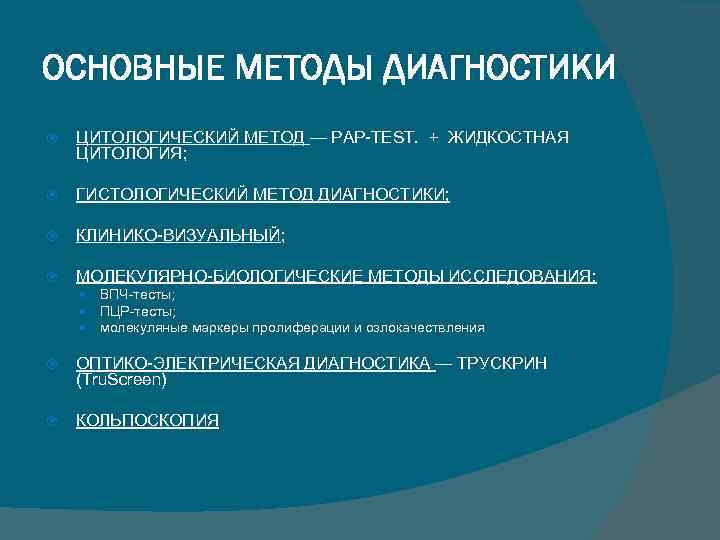 ОСНОВНЫЕ МЕТОДЫ ДИАГНОСТИКИ

ЦИТОЛОГИЧЕСКИЙ МЕТОД — PAP-TEST. + ЖИДКОСТНАЯ ЦИТОЛОГИЯ;

ГИСТОЛОГИЧЕСКИЙ МЕТОД ДИАГНОСТИКИ;

КЛИНИКО-ВИЗУАЛЬНЫЙ;

МОЛЕКУЛЯРНО-БИОЛОГИЧЕСКИЕ МЕТОДЫ ИССЛЕДОВАНИЯ:

ВПЧ-тесты;

ПЦР-тесты;

молекуляные маркеры пролиферации и озлокачествления

ОПТИКО-ЭЛЕКТРИЧЕСКАЯ ДИАГНОСТИКА — ТРУСКРИН (TruScreen)

КОЛЬПОСКОПИЯ